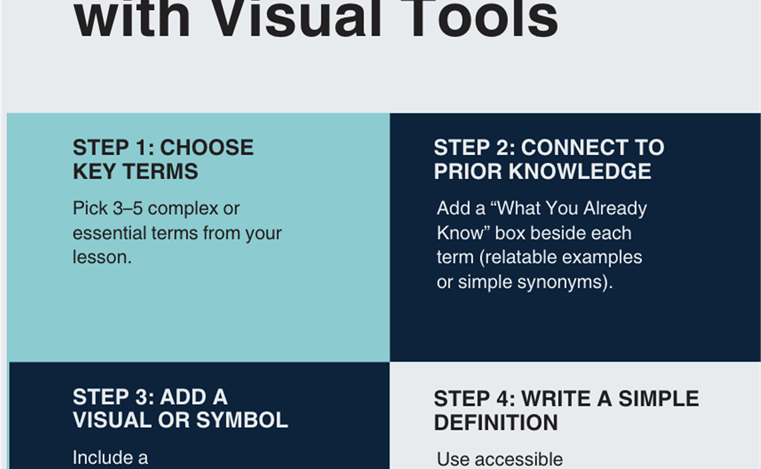 with Visual Tools

STEP 1: CHOOSE KEY TERMS

Pick 3–5 complex or essential terms from your lesson.

STEP 2: CONNECT TO PRIOR KNOWLEDGE

Add a “What You Already Know” box beside each term (relatable examples or simple synonyms).

STEP 3: ADD A VISUAL OR SYMBOL

Include a

STEP 4: WRITE A SIMPLE DEFINITION

Use accessible